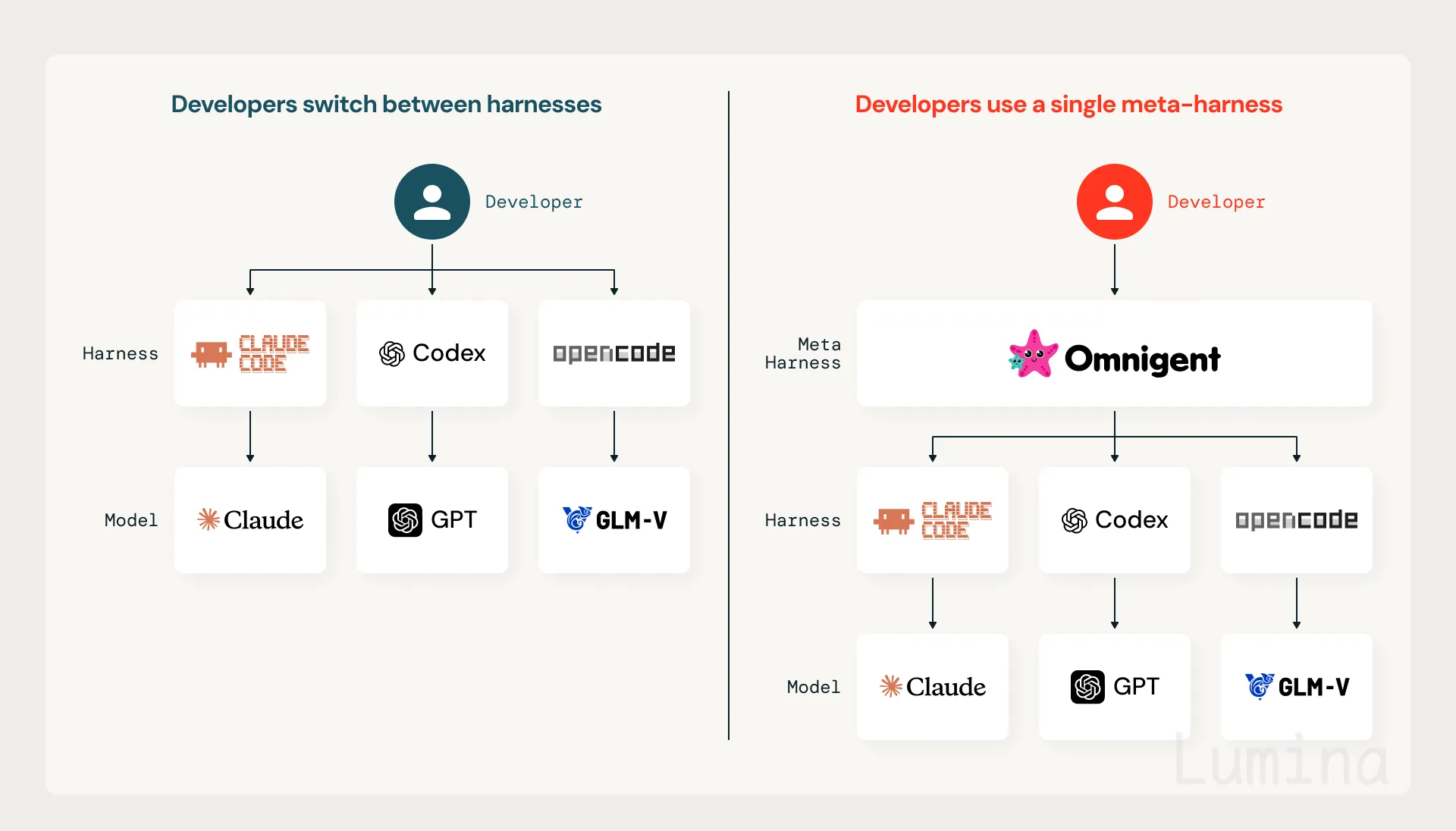 Developers switch between harnesses

Developer

Harness

CLAUDE CODE

Codex

opencode

Model

Claude

GPT

GLM-V

Developers use a single meta-harness

Developer

Meta Harness

Omnigent

Harness

CLAUDE CODE

Codex

opencode

Model

Claude

GPT

GLM-V

Lumina